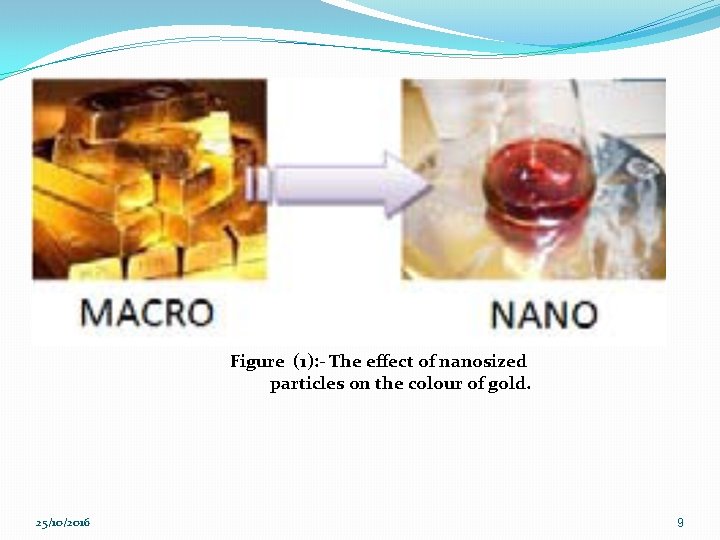 MACRO

NANO

Figure (1):- The effect of nanosized particles on the colour of gold.

25/10/2016

9